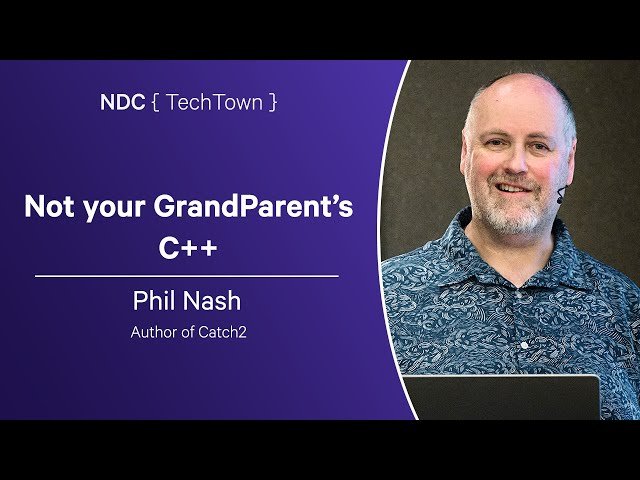 NDC { TechTown }

Not your GrandParent's C++

Phil Nash

Author of Catch2